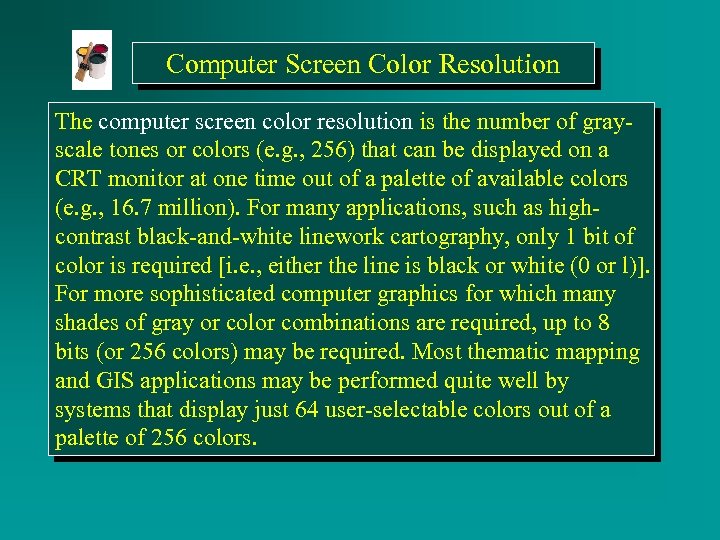 Computer Screen Color Resolution

The computer screen color resolution is the number of gray-scale tones or colors (e.g., 256) that can be displayed on a CRT monitor at one time out of a palette of available colors (e.g., 16.7 million). For many applications, such as high-contrast black-and-white linework cartography, only 1 bit of color is required [i.e., either the line is black or white (0 or l)]. For more sophisticated computer graphics for which many shades of gray or color combinations are required, up to 8 bits (or 256 colors) may be required. Most thematic mapping and GIS applications may be performed quite well by systems that display just 64 user-selectable colors out of a palette of 256 colors.